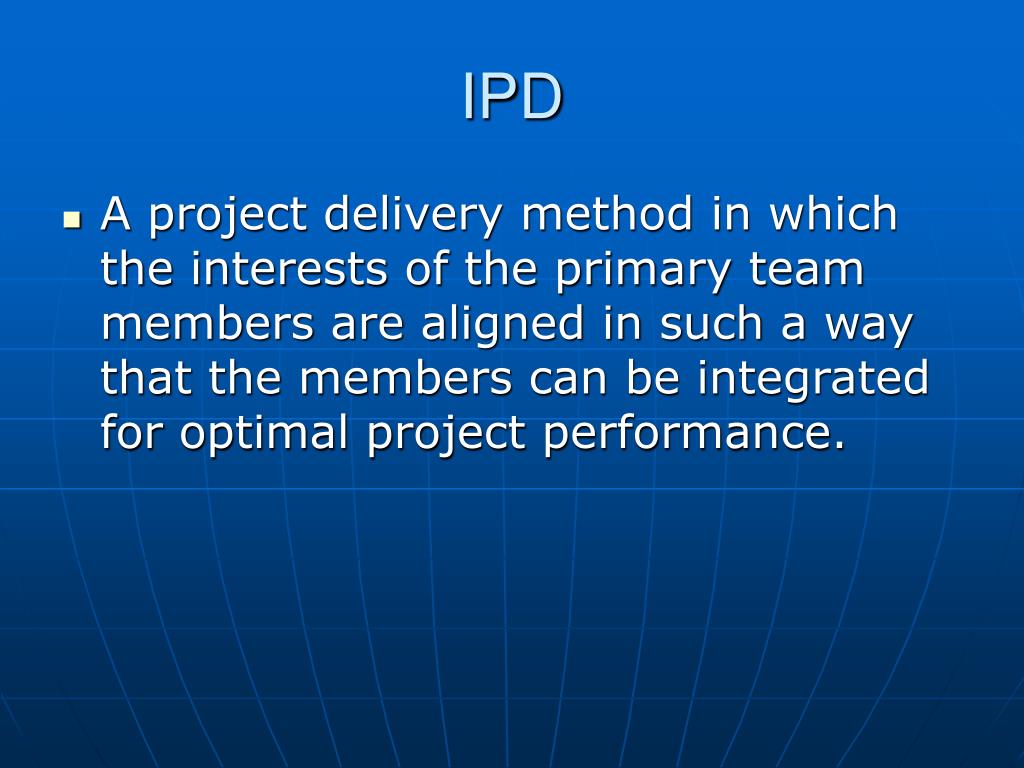 IPD

- A project delivery method in which the interests of the primary team members are aligned in such a way that the members can be integrated for optimal project performance.